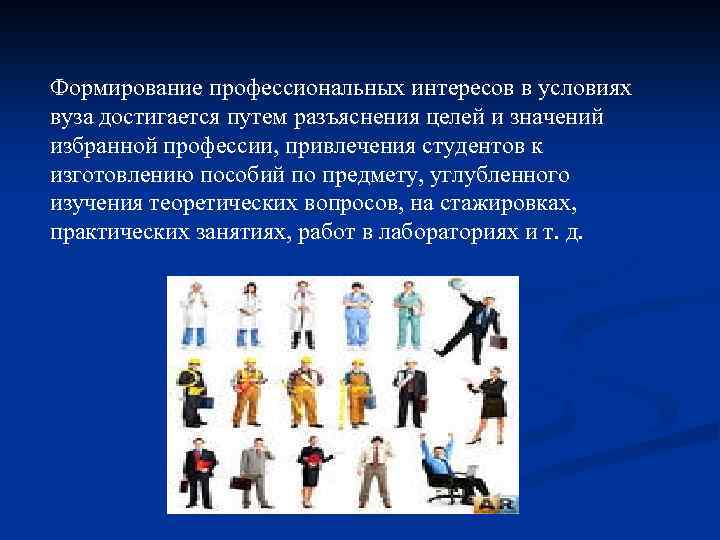 Формирование профессиональных интересов в условиях вуза достигается путем разъяснения целей и значений избранной профессии, привлечения студентов к изготовлению пособий по предмету, углубленного изучения теоретических вопросов, на стажировках, практических занятиях, работ в лабораториях и т. д.

AR